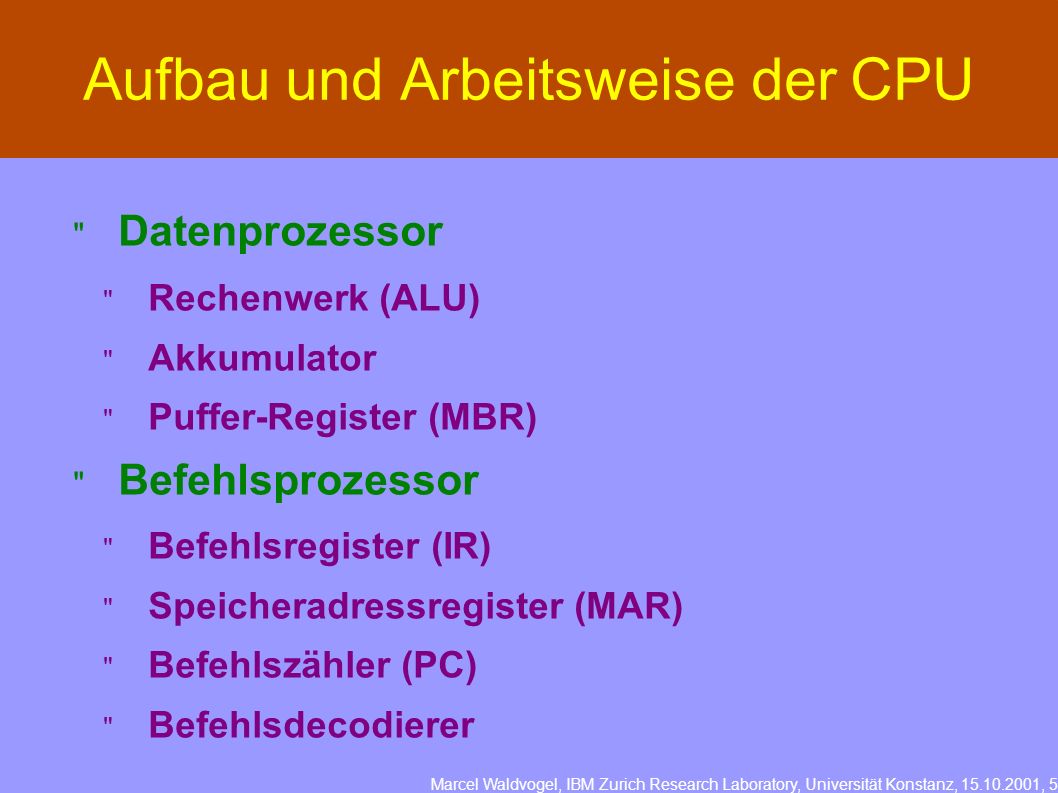 Aufbau und Arbeitsweise der CPU

" Datenprozessor

" Rechenwerk (ALU)

" Akkumulator

" Puffer-Register (MBR)

" Befehlsprozessor

" Befehlsregister (IR)

" Speicheradressregister (MAR)

" Befehlszähler (PC)

" Befehlsdecodierer

Marcel Waldvogel, IBM Zurich Research Laboratory, Universität Konstanz, 15.10.2001, 5